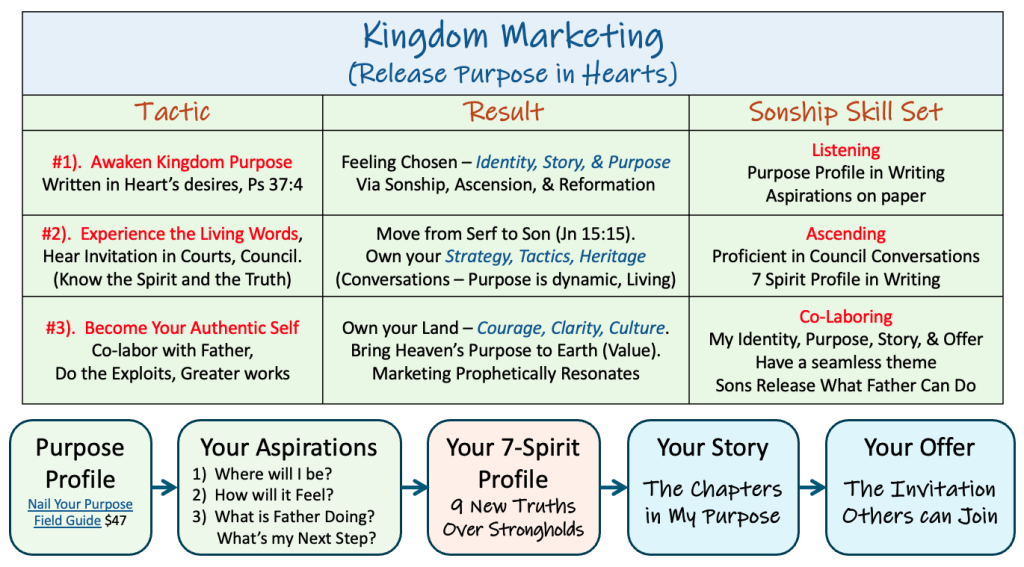 Kingdom Marketing
(Release Purpose in Hearts)

| Tactic | Result | Sonship Skill Set |
|---|---|---|
| #1). Awaken Kingdom Purpose Written in Heart's desires, Ps 37:4 | Feeling Chosen – Identity, Story, & Purpose Via Sonship, Ascension, & Reformation | Listening Purpose Profile in Writing Aspirations on paper |
| #2). Experience the Living Words, Hear Invitation in Courts, Council. (Know the Spirit and the Truth) | Move from Serf to Son (Jn 15:15). Own your Strategy, Tactics, Heritage (Conversations – Purpose is dynamic, Living) | Ascending Proficient in Council Conversations 7 Spirit Profile in Writing |
| #3). Become Your Authentic Self Co-labor with Father, Do the Exploits, Greater works | Own your Land – Courage, Clarity, Culture. Bring Heaven's Purpose to Earth (Value). Marketing Prophetically Resonates | Co-Laboring My Identity, Purpose, Story, & Offer Have a seamless theme Sons Release What Father Can Do |

Purpose Profile
Nail Your Purpose Field Guide $47

Your Aspirations
1) Where will I be?
2) How will it Feel?
3) What is Father Doing? What's my Next Step?

Your 7-Spirit Profile
9 New Truths Over Strongholds

Your Story
The Chapters in My Purpose

Your Offer
The Invitation Others can Join